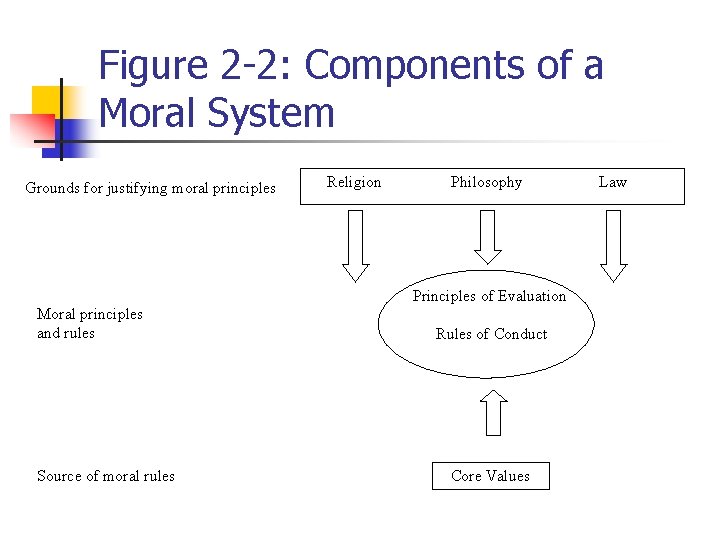 Figure 2-2: Components of a Moral System

Grounds for justifying moral principles

Religion

Philosophy

Law

Moral principles
and rules

Principles of Evaluation

Rules of Conduct

Source of moral rules

Core Values